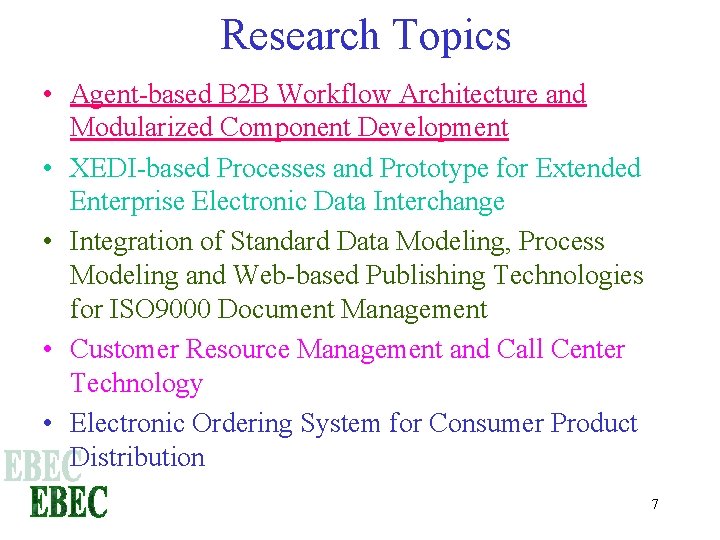 Research Topics

• Agent-based B2B Workflow Architecture and Modularized Component Development

• XEDI-based Processes and Prototype for Extended Enterprise Electronic Data Interchange

• Integration of Standard Data Modeling, Process Modeling and Web-based Publishing Technologies for ISO9000 Document Management

• Customer Resource Management and Call Center Technology

• Electronic Ordering System for Consumer Product Distribution

EBEC
EBEC

7